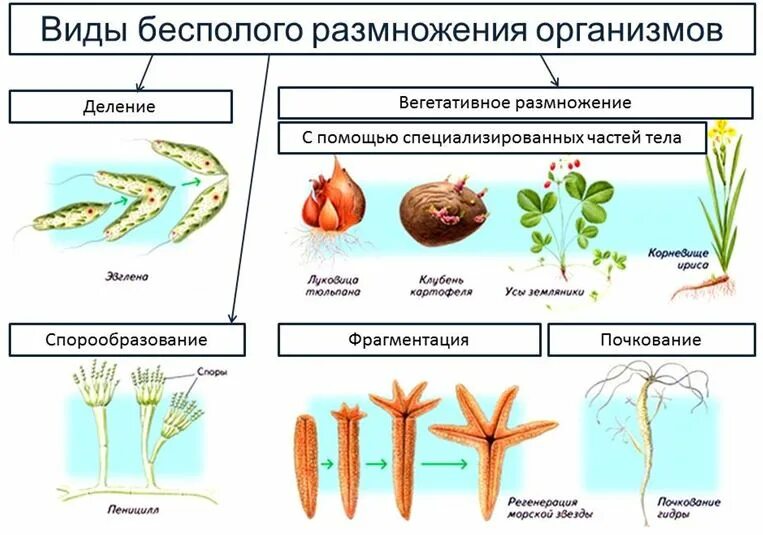 Виды бесполого размножения организмов

Деление

Эвглена

Вегетативное размножение

С помощью специализированных частей тела

Луковица тюльпана

Клубень картофеля

Усы земляники

Корневище ириса

Спорообразование

Споры

Пеницилл

Фрагментация

Регенерация морской звезды

Почкование

Почкование гидры